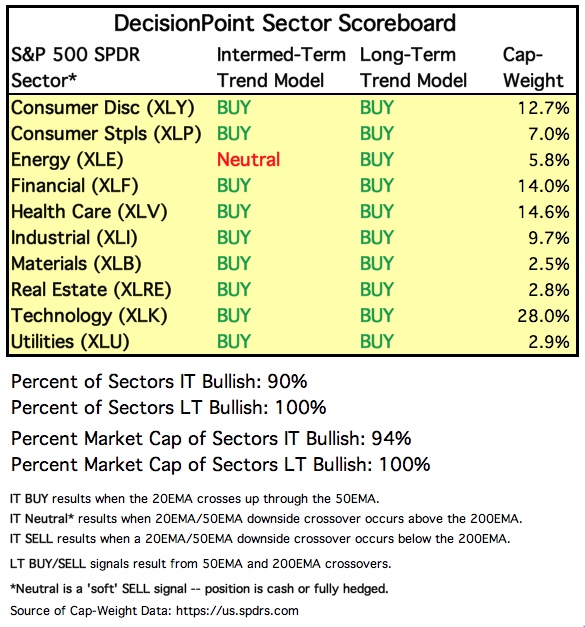 DecisionPoint Sector Scoreboard

| S&P 500 SPDR Sector* | Intermed-Term Trend Model | Long-Term Trend Model | Cap-Weight |
|---|---|---|---|
| Consumer Disc (XLY) | BUY | BUY | 12.7% |
| Consumer Stpls (XLP) | BUY | BUY | 7.0% |
| Energy (XLE) | Neutral | BUY | 5.8% |
| Financial (XLF) | BUY | BUY | 14.0% |
| Health Care (XLV) | BUY | BUY | 14.6% |
| Industrial (XLI) | BUY | BUY | 9.7% |
| Materials (XLB) | BUY | BUY | 2.5% |
| Real Estate (XLRE) | BUY | BUY | 2.8% |
| Technology (XLK) | BUY | BUY | 28.0% |
| Utilities (XLU) | BUY | BUY | 2.9% |

Percent of Sectors IT Bullish: 90%
Percent of Sectors LT Bullish: 100%

Percent Market Cap of Sectors IT Bullish: 94%
Percent Market Cap of Sectors LT Bullish: 100%

IT BUY results when the 20EMA crosses up through the 50EMA.
IT Neutral* results when 20EMA/50EMA downside crossover occurs above the 200EMA.
IT SELL results when a 20EMA/50EMA downside crossover occurs below the 200EMA.

LT BUY/SELL signals result from 50EMA and 200EMA crossovers.

*Neutral is a 'soft' SELL signal -- position is cash or fully hedged.

Source of Cap-Weight Data: https://us.spdrs.com